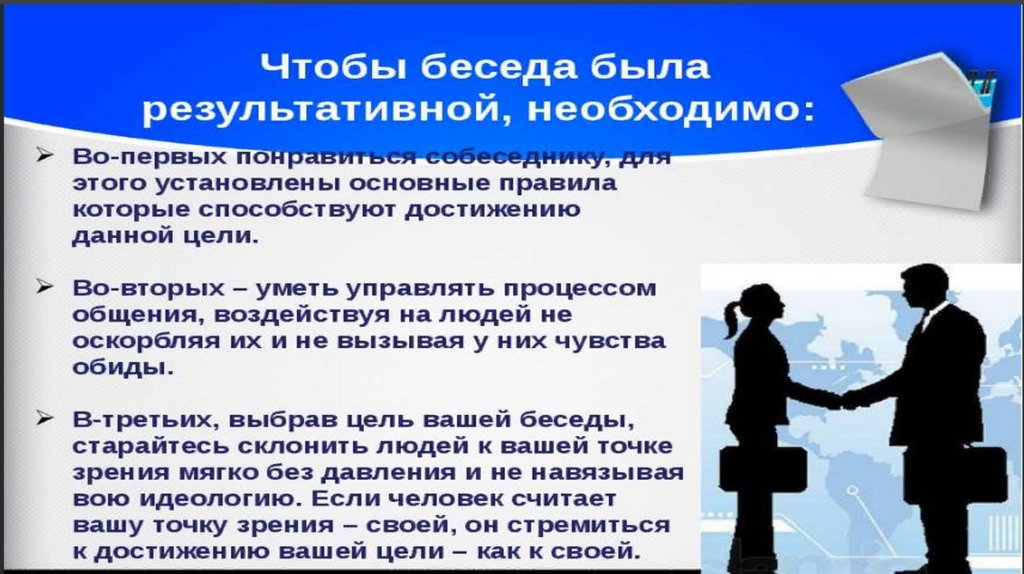 Чтобы беседа была результативной, необходимо:

➢ Во-первых понравиться собеседнику, для этого установлены основные правила которые способствуют достижению данной цели.

➢ Во-вторых – уметь управлять процессом общения, воздействуя на людей не оскорбляя их и не вызывая у них чувства обиды.

➢ В-третьих, выбрав цель вашей беседы, старайтесь склонить людей к вашей точке зрения мягко без давления и не навязывая вою идеологию. Если человек считает вашу точку зрения – своей, он стремиться к достижению вашей цели – как к своей.